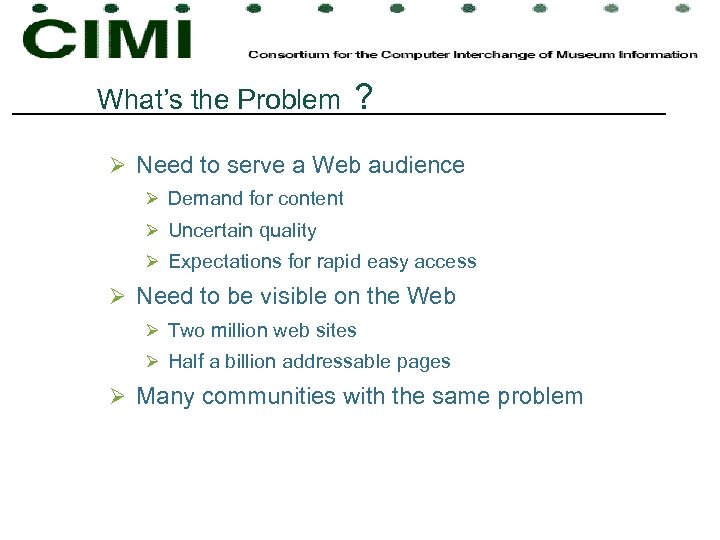 CIMI

Consortium for the Computer Interchange of Museum Information

What's the Problem ?

➢ Need to serve a Web audience
➢ Demand for content
➢ Uncertain quality
➢ Expectations for rapid easy access

➢ Need to be visible on the Web
➢ Two million web sites
➢ Half a billion addressable pages

➢ Many communities with the same problem